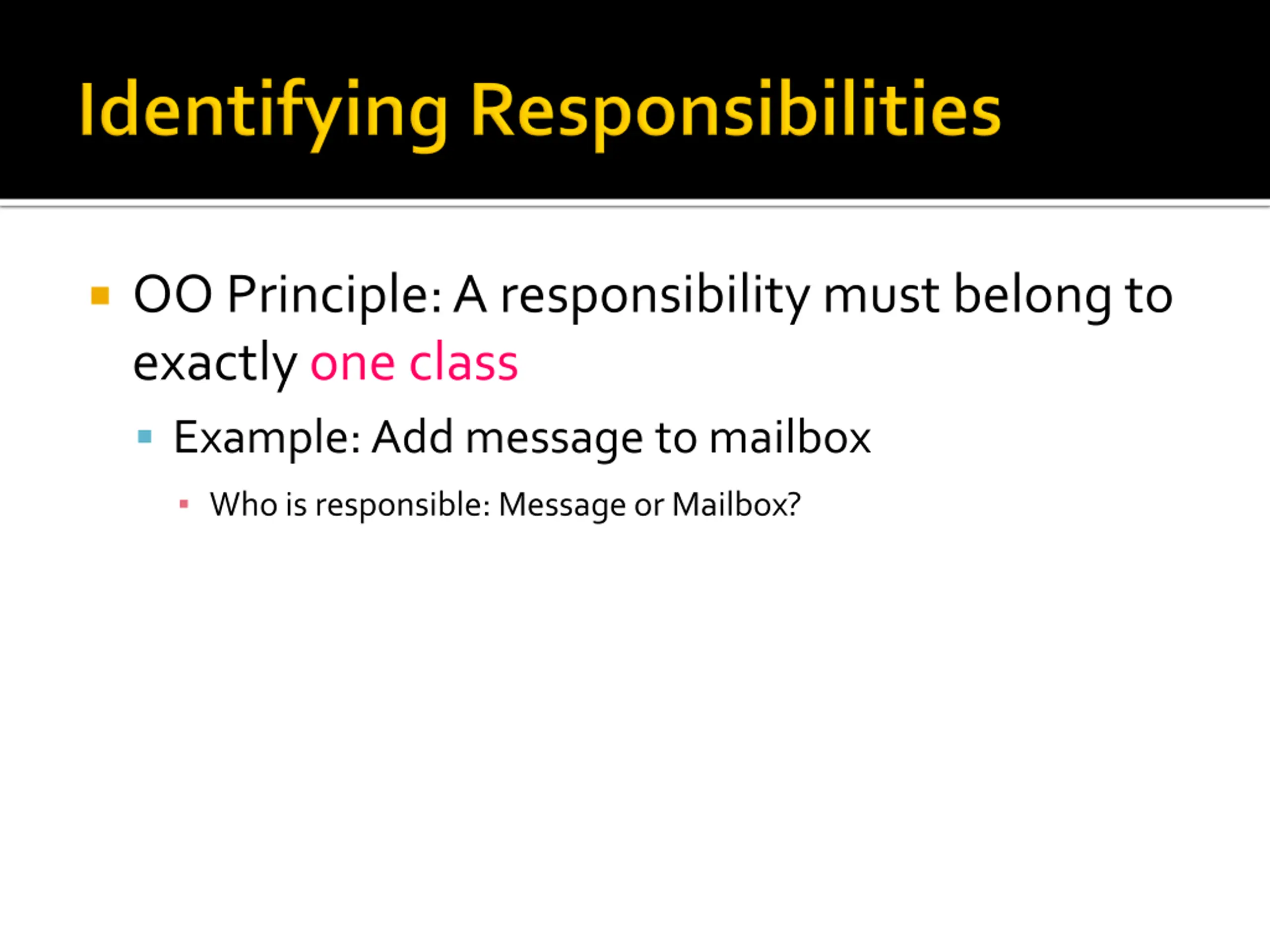 Identifying Responsibilities

OO Principle: A responsibility must belong to exactly one class

Example: Add message to mailbox

Who is responsible: Message or Mailbox?